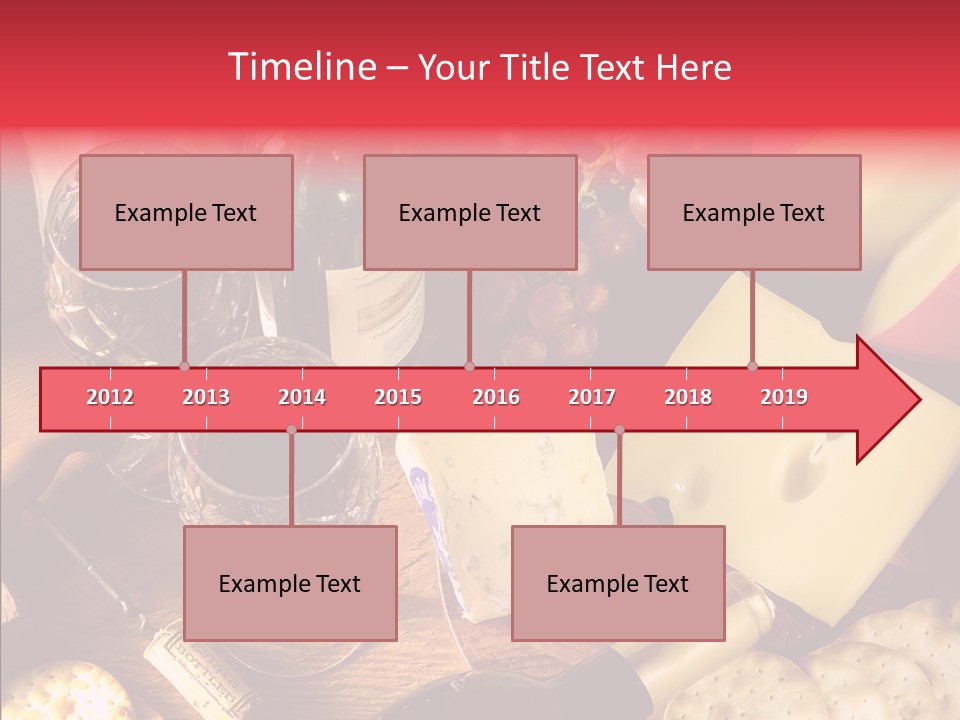 Timeline – Your Title Text Here

Example Text

Example Text

Example Text

2012 2013 2014 2015 2016 2017 2018 2019

Example Text

Example Text